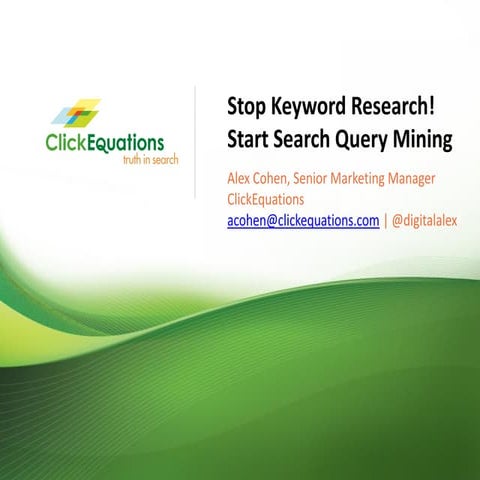 ClickEquations
truth in search

Stop Keyword Research!
Start Search Query Mining

Alex Cohen, Senior Marketing Manager
ClickEquations
acohen@clickequations.com | @digitalalex